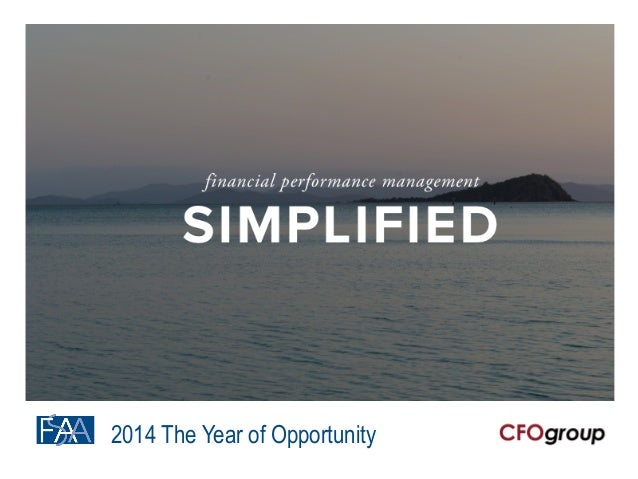 financial performance management
SIMPLIFIED

FSAA 2014 The Year of Opportunity

CFOgroup